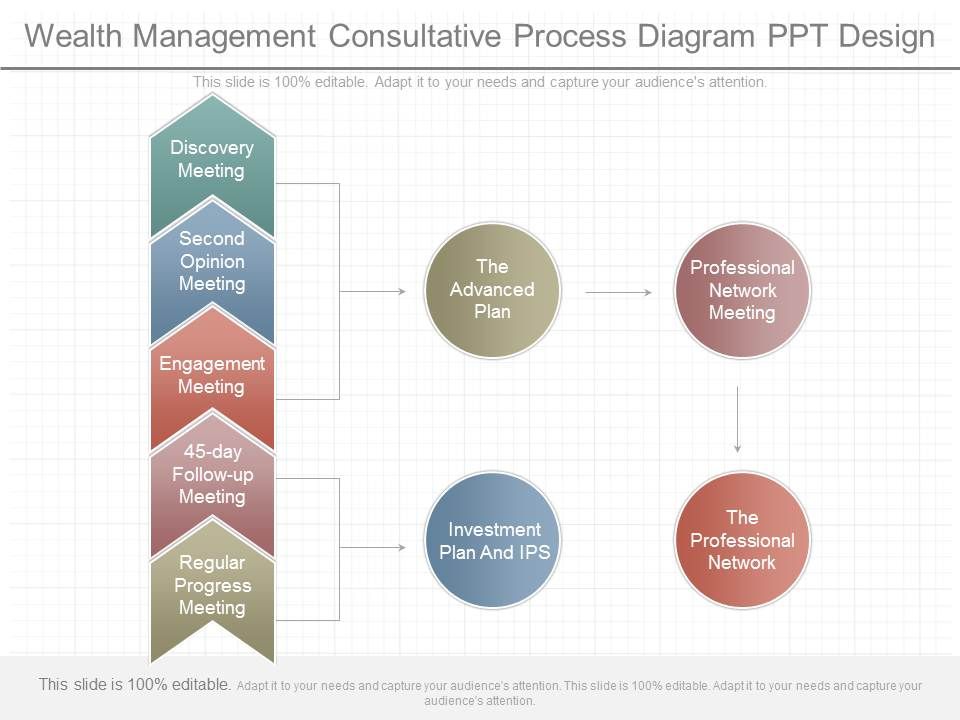 Wealth Management Consultative Process Diagram PPT Design

This slide is 100% editable. Adapt it to your needs and capture your audience's attention.

Discovery Meeting

Second Opinion Meeting

Engagement Meeting

45-day Follow-up Meeting

Regular Progress Meeting

The Advanced Plan

Professional Network Meeting

Investment Plan And IPS

The Professional Network

This slide is 100% editable. Adapt it to your needs and capture your audience's attention. This slide is 100% editable. Adapt it to your needs and capture your audience's attention.